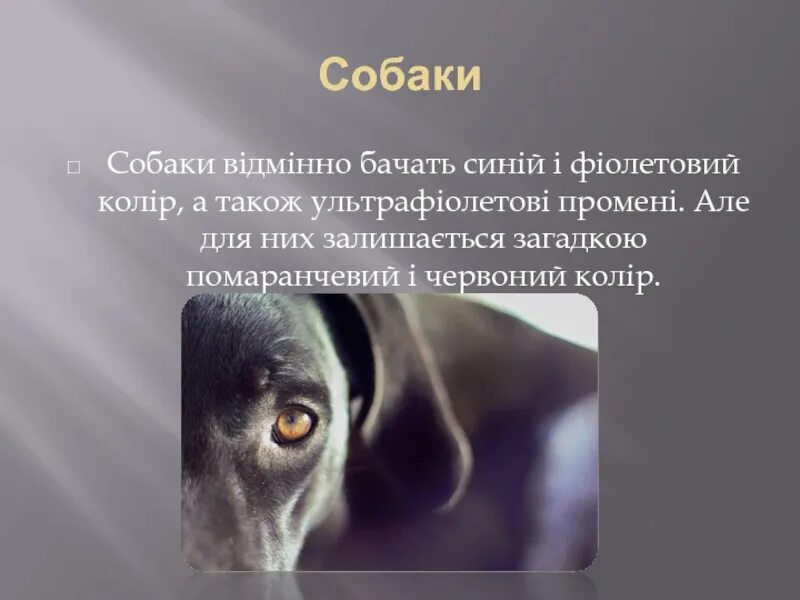 Собаки

Собаки відмінно бачать синій і фіолетовий колір, а також ультрафіолетові промені. Але для них залишається загадкою помаранчевий і червоний колір.